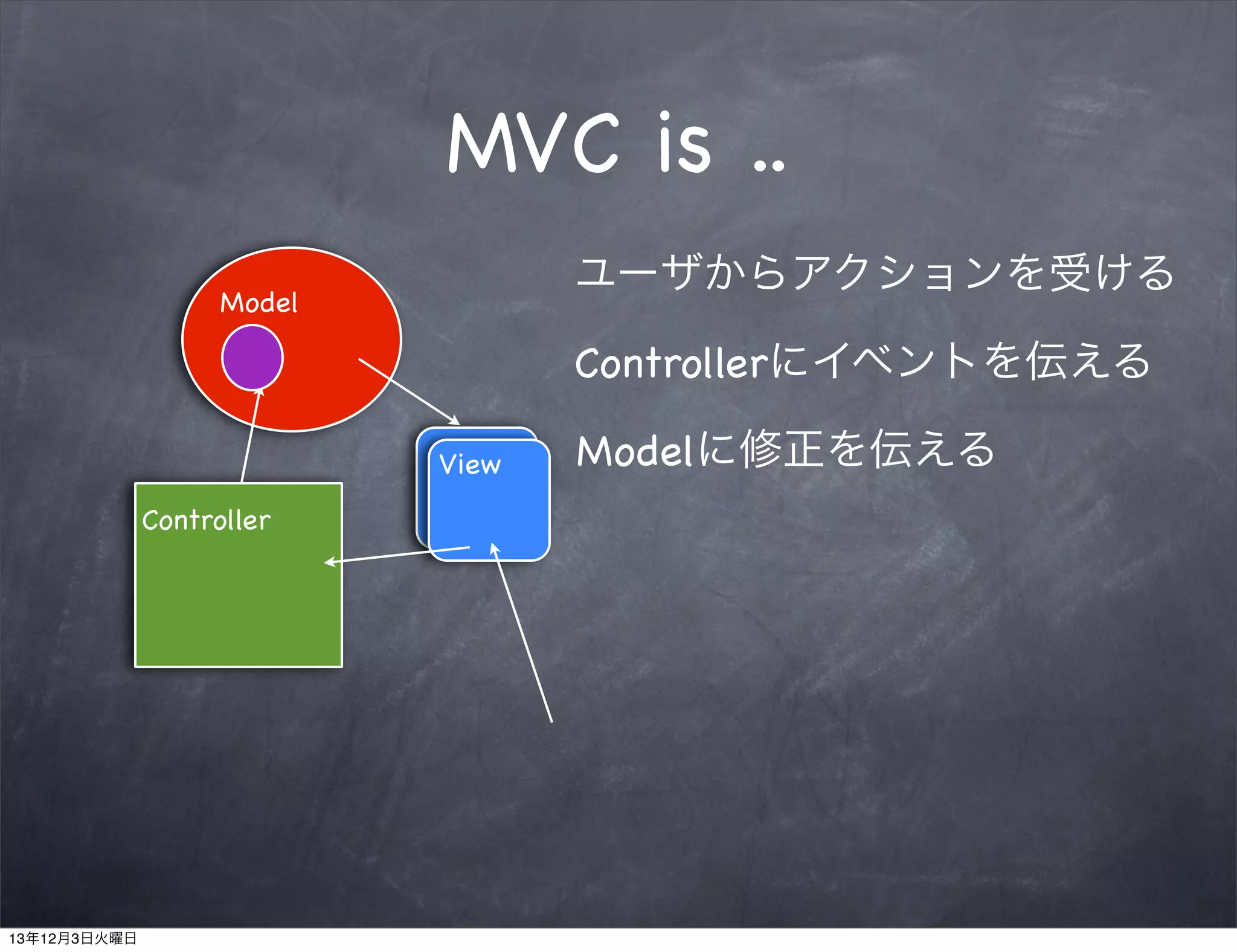 MVC is ..

Model

View

Controller

ユーザからアクションを受ける

Controllerにイベントを伝える

Modelに修正を伝える

13年12月3日火曜日